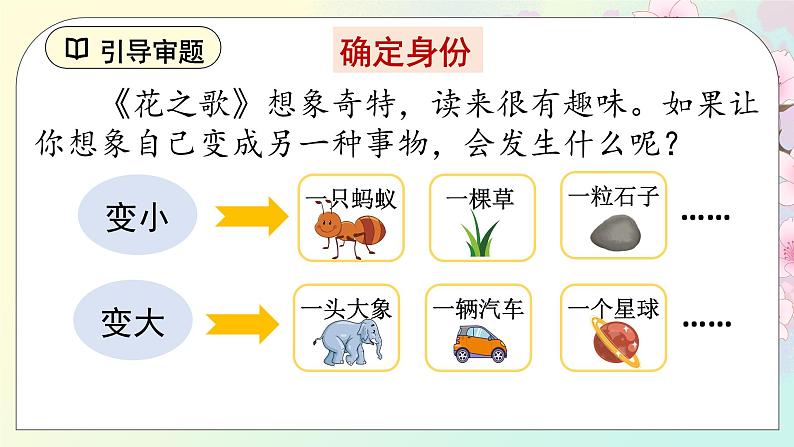 引导审题

确定身份

《花之歌》想象奇特，读来很有趣味。如果让你想象自己变成另一种事物，会发生什么呢？

变小

一只蚂蚁

一棵草

一粒石子

……

变大

一头大象

一辆汽车

一个星球

……